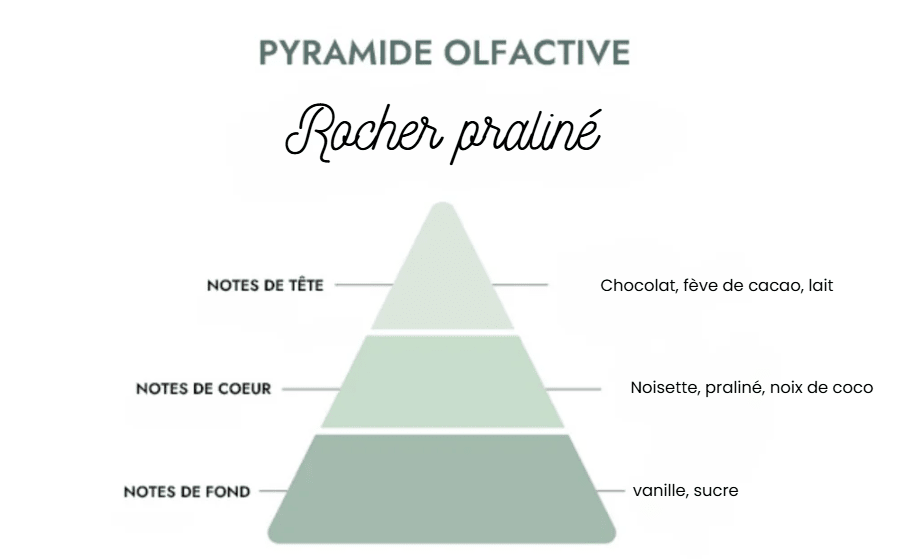 PYRAMIDE OLFACTIVE

Rocher praliné

NOTES DE TÊTE
Chocolat, fève de cacao, lait

NOTES DE COEUR
Noisette, praliné, noix de coco

NOTES DE FOND
vanille, sucre